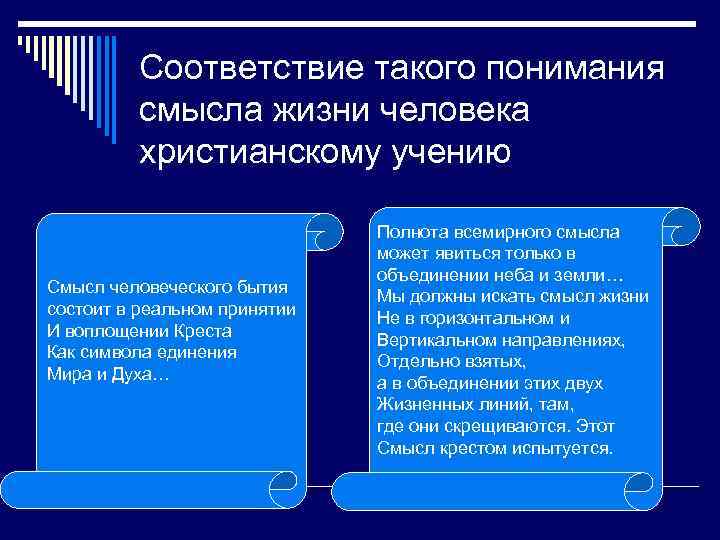 Соответствие такого понимания смысла жизни человека христианскому учению

Смысл человеческого бытия состоит в реальном принятии И воплощении Креста Как символа единения Мира и Духа…

Полнота всемирного смысла может явиться только в объединении неба и земли… Мы должны искать смысл жизни Не в горизонтальном и Вертикальном направлениях, Отдельно взятых, а в объединении этих двух Жизненных линий, там, где они скрещиваются. Этот Смысл крестом испытуется.